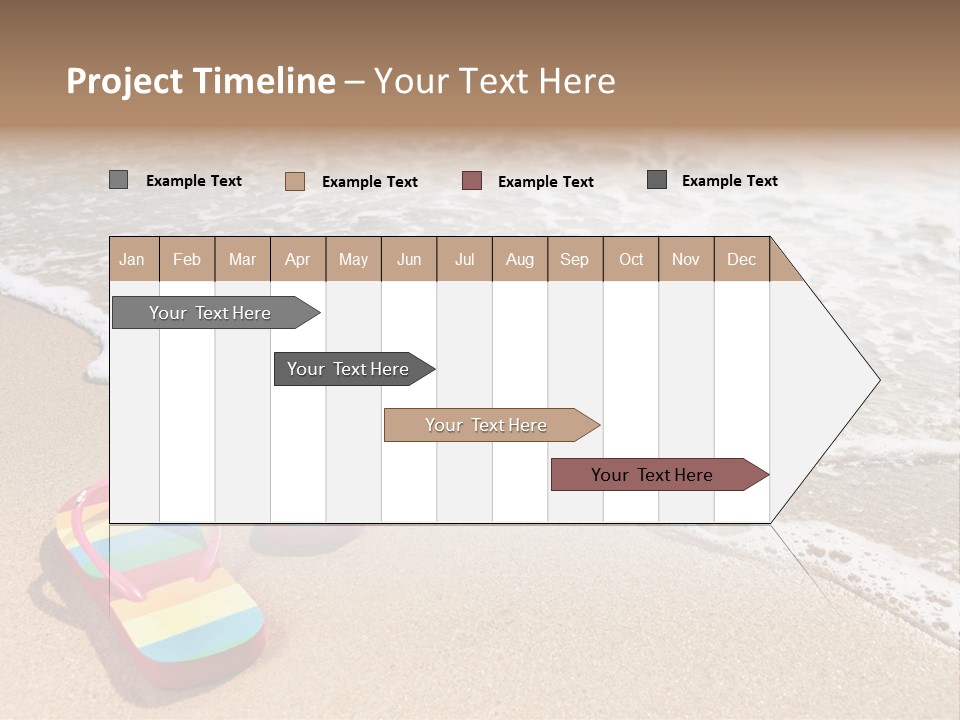 Project Timeline – Your Text Here

Example Text Example Text Example Text Example Text

| Jan | Feb | Mar | Apr | May | Jun | Jul | Aug | Sep | Oct | Nov | Dec |
|---|---|---|---|---|---|---|---|---|---|---|---|

Your Text Here

Your Text Here

Your Text Here

Your Text Here